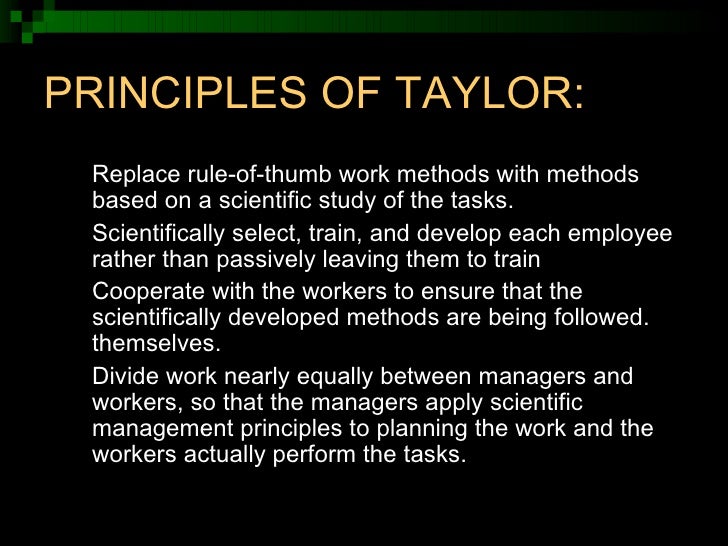 PRINCIPLES OF TAYLOR:

Replace rule-of-thumb work methods with methods based on a scientific study of the tasks.

Scientifically select, train, and develop each employee rather than passively leaving them to train

Cooperate with the workers to ensure that the scientifically developed methods are being followed. themselves.

Divide work nearly equally between managers and workers, so that the managers apply scientific management principles to planning the work and the workers actually perform the tasks.